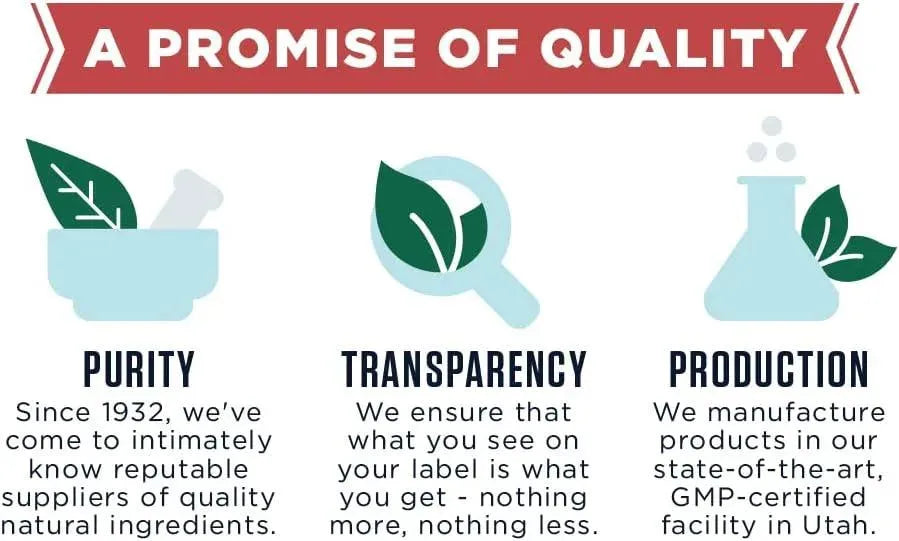 A PROMISE OF QUALITY

PURITY
Since 1932, we've come to intimately know reputable suppliers of quality natural ingredients.

TRANSPARENCY
We ensure that what you see on your label is what you get - nothing more, nothing less.

PRODUCTION
We manufacture products in our state-of-the-art, GMP-certified facility in Utah.